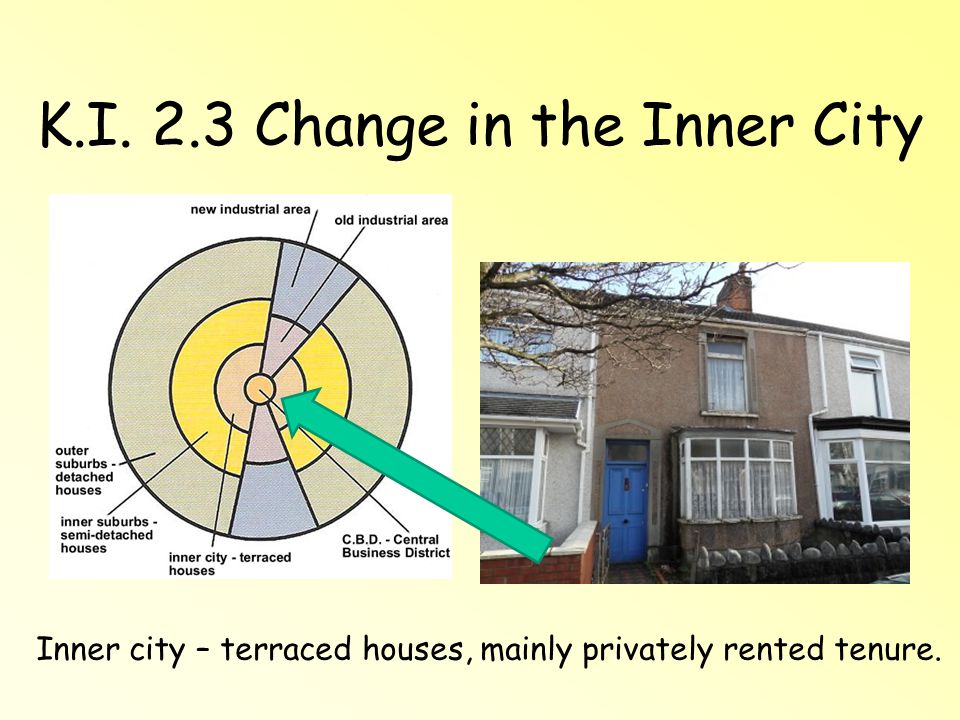 K.I. 2.3 Change in the Inner City

new industrial area

old industrial area

outer suburbs - detached houses

inner suburbs - semi-detached houses

inner city - terraced houses

C.B.D. - Central Business District

Inner city – terraced houses, mainly privately rented tenure.